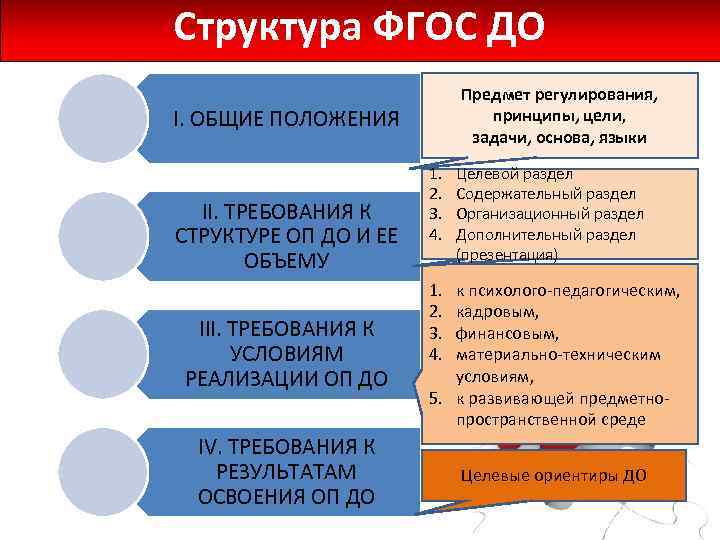 Структура ФГОС ДО

I. ОБЩИЕ ПОЛОЖЕНИЯ

Предмет регулирования, принципы, цели, задачи, основа, языки

II. ТРЕБОВАНИЯ К СТРУКТУРЕ ОП ДО И ЕЕ ОБЪЕМУ

1. Целевой раздел
2. Содержательный раздел
3. Организационный раздел
4. Дополнительный раздел (презентация)

III. ТРЕБОВАНИЯ К УСЛОВИЯМ РЕАЛИЗАЦИИ ОП ДО

1. к психолого-педагогическим,
2. кадровым,
3. финансовым,
4. материально-техническим условиям,
5. к развивающей предметно-пространственной среде

IV. ТРЕБОВАНИЯ К РЕЗУЛЬТАТАМ ОСВОЕНИЯ ОП ДО

Целевые ориентиры ДО